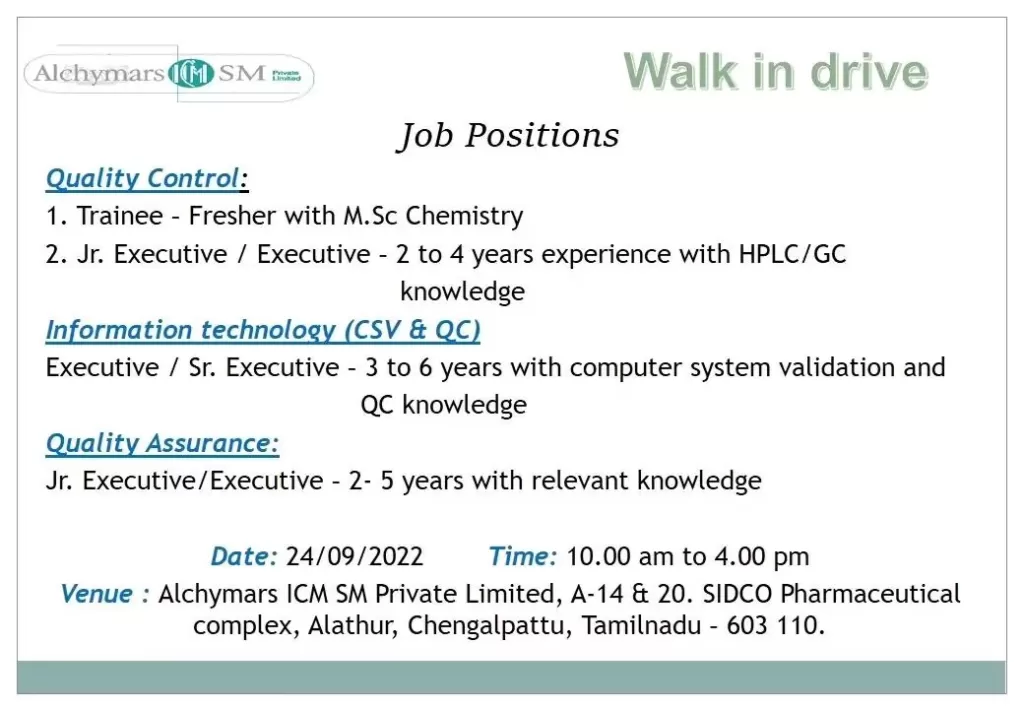 Alchymars ICM SM Private Limited

Walk in drive

Job Positions

Quality Control:

1. Trainee – Fresher with M.Sc Chemistry

2. Jr. Executive / Executive – 2 to 4 years experience with HPLC/GC knowledge

Information technology (CSV & QC)

Executive / Sr. Executive – 3 to 6 years with computer system validation and QC knowledge

Quality Assurance:

Jr. Executive/Executive – 2- 5 years with relevant knowledge

Date: 24/09/2022 Time: 10.00 am to 4.00 pm

Venue : Alchymars ICM SM Private Limited, A-14 & 20. SIDCO Pharmaceutical complex, Alathur, Chengalpattu, Tamilnadu – 603 110.